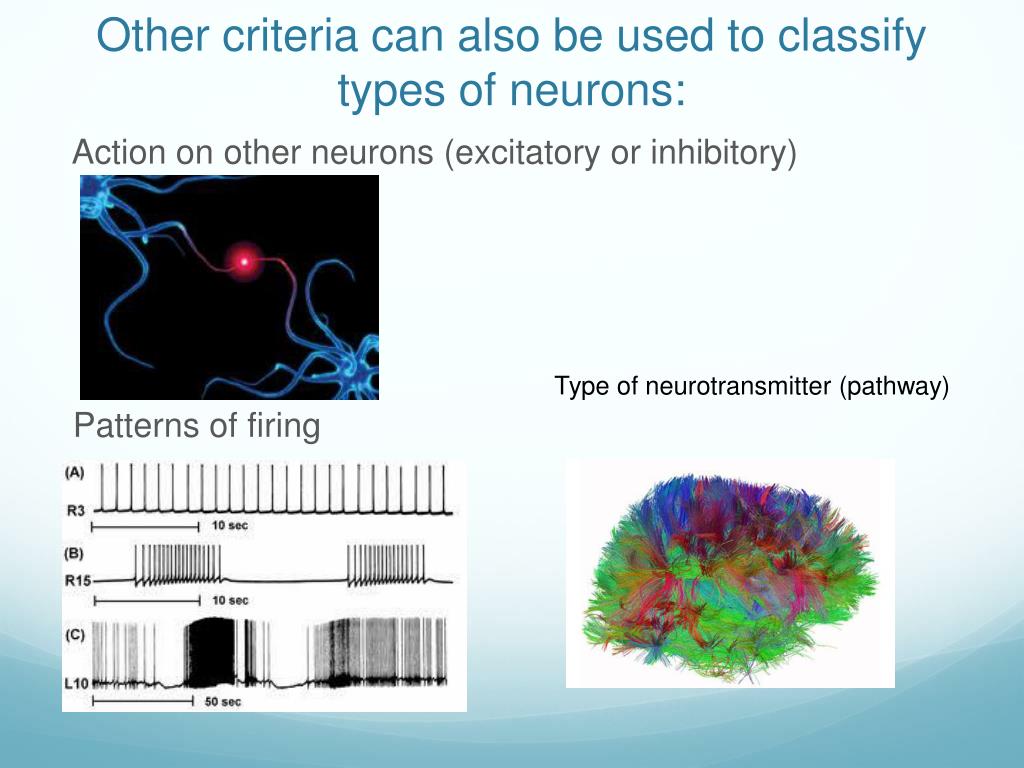 Other criteria can also be used to classify types of neurons:

Action on other neurons (excitatory or inhibitory)

Type of neurotransmitter (pathway)

Patterns of firing

(A)
R3
10 sec
(B)
R15
10 sec
(C)
L10
50 sec